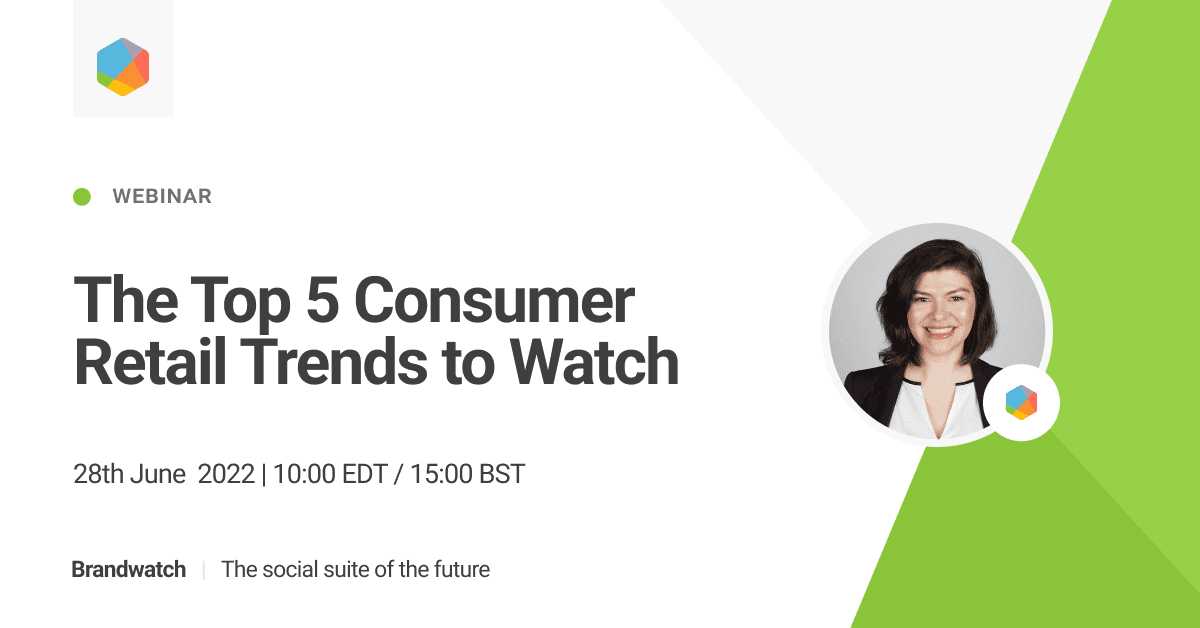 WEBINAR

The Top 5 Consumer Retail Trends to Watch

28th June 2022 | 10:00 EDT / 15:00 BST

Brandwatch | The social suite of the future